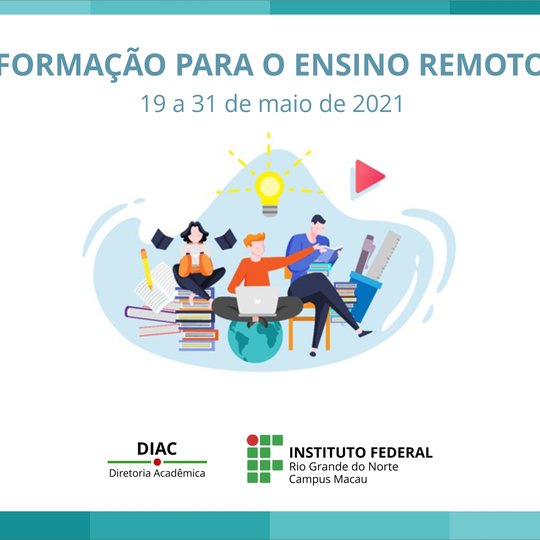 FORMAÇÃO PARA O ENSINO REMOTO
19 a 31 de maio de 2021

DIAC
Diretoria Acadêmica

INSTITUTO FEDERAL
Rio Grande do Norte
Campus Macau